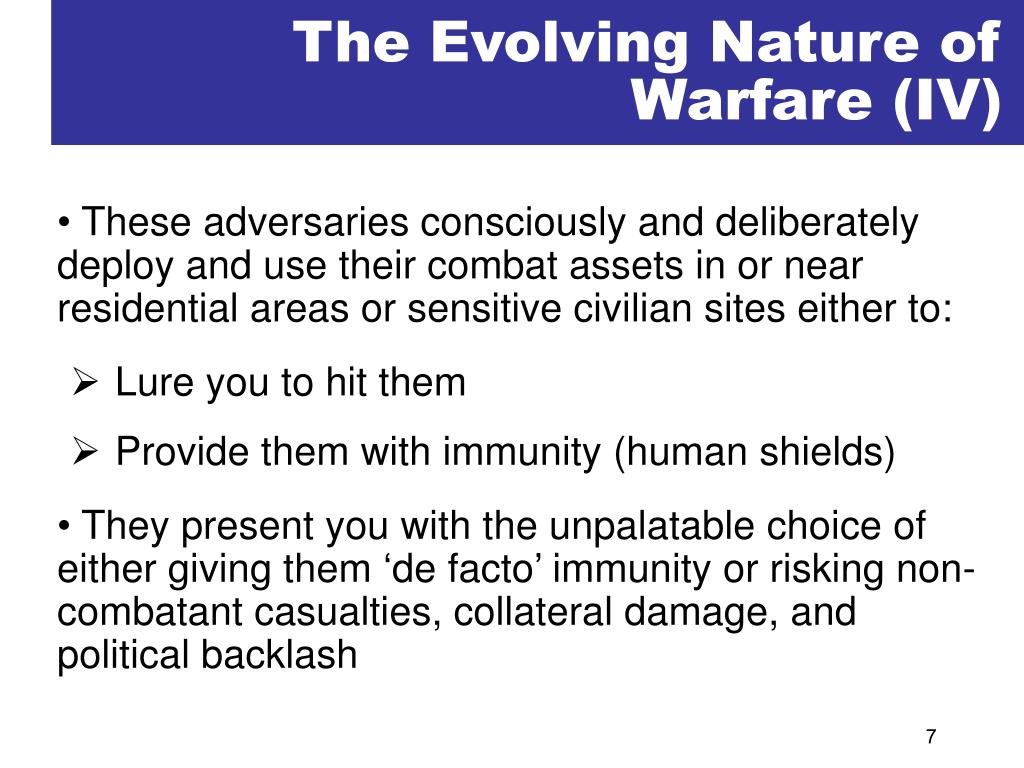 The Evolving Nature of Warfare (IV)

• These adversaries consciously and deliberately deploy and use their combat assets in or near residential areas or sensitive civilian sites either to:

➢ Lure you to hit them

➢ Provide them with immunity (human shields)

• They present you with the unpalatable choice of either giving them ‘de facto’ immunity or risking non-combatant casualties, collateral damage, and political backlash

7